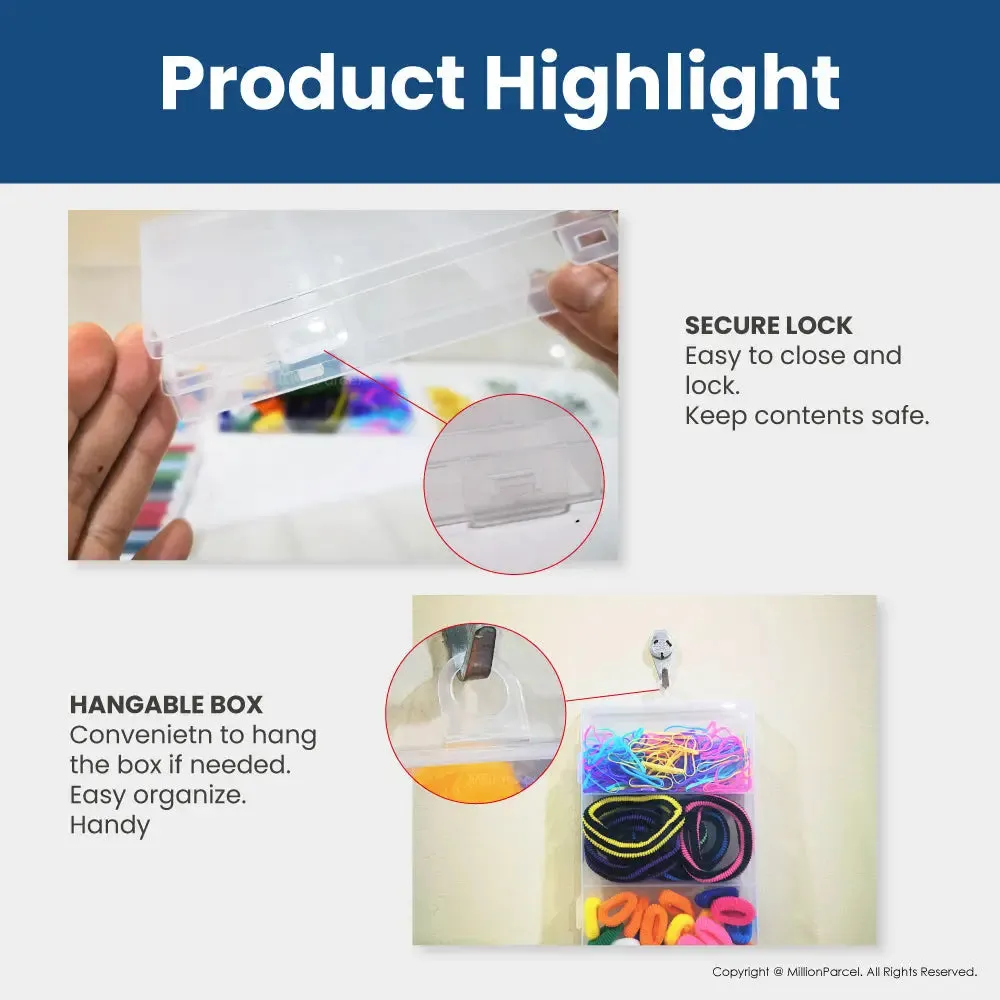 Product Highlight

SECURE LOCK
Easy to close and lock.
Keep contents safe.

HANGABLE BOX
Convenietn to hang the box if needed.
Easy organize.
Handy

Copyright @ MillionParcel. All Rights Reserved.